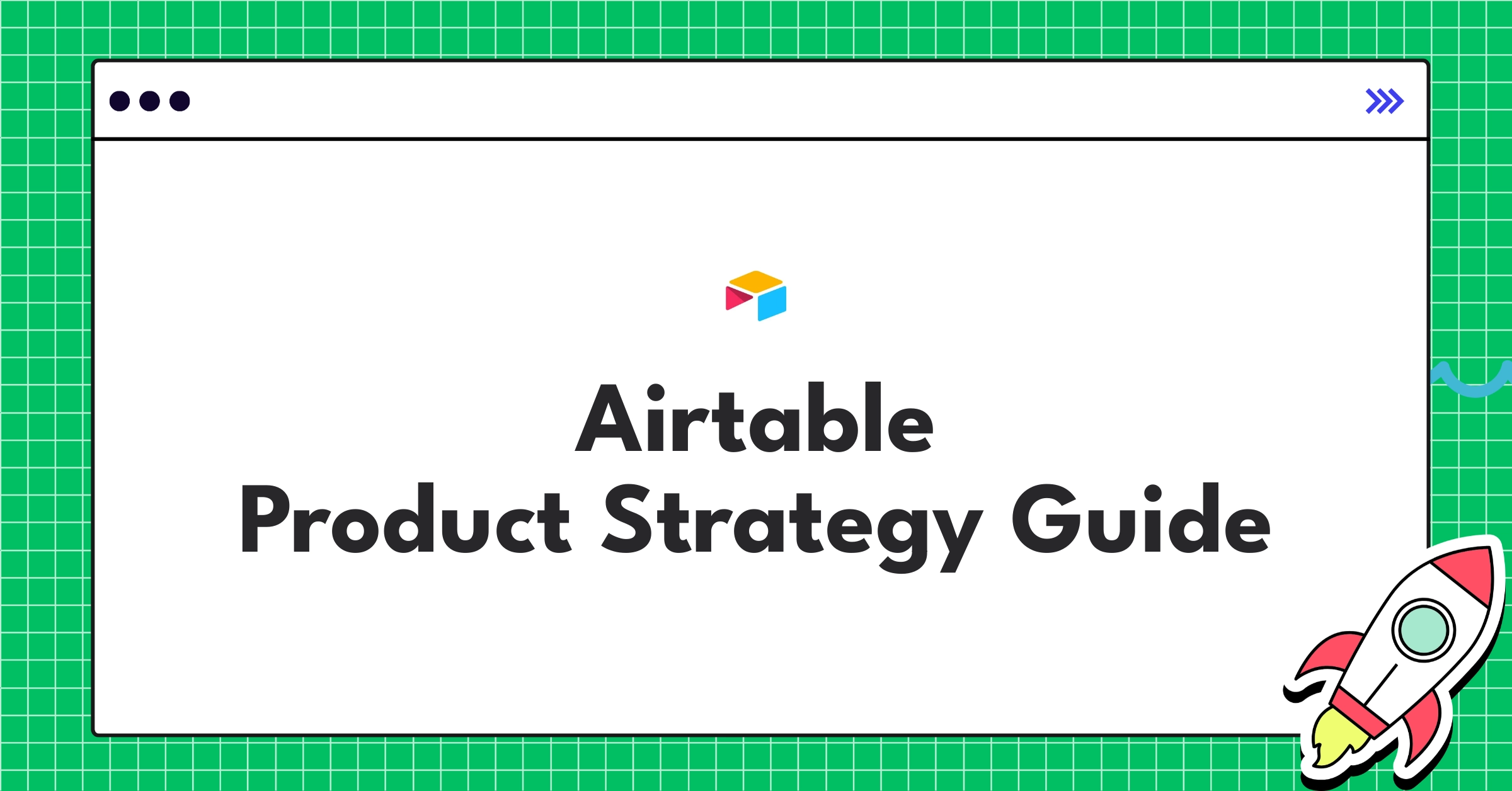 Airtable
Product Strategy Guide